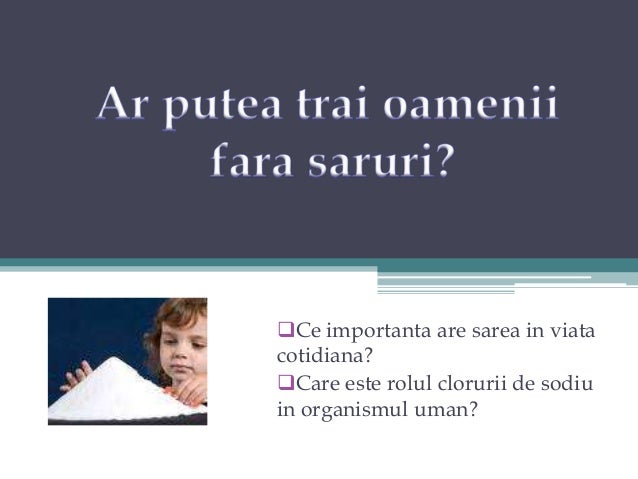 Ar putea trai oamenii fara saruri?

❑Ce importanta are sarea in viata cotidiana?
❑Care este rolul clorurii de sodiu in organismul uman?